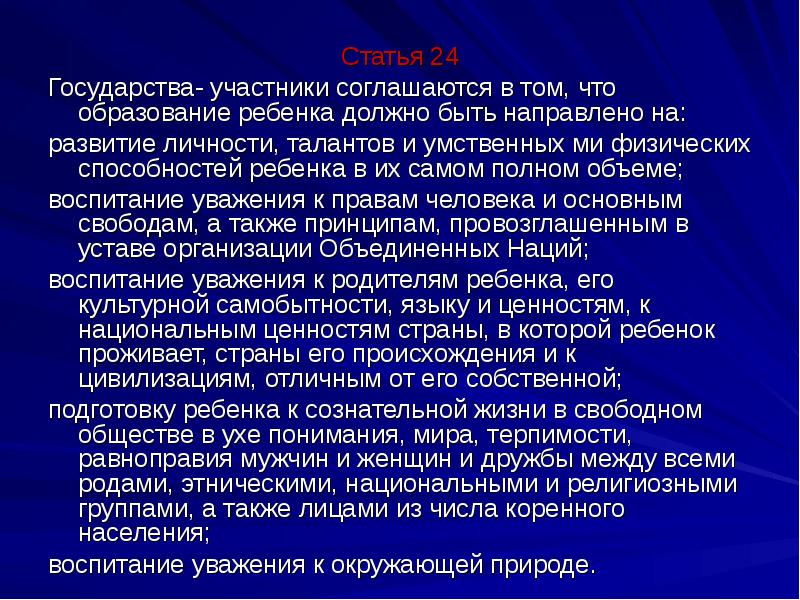 Статья 24

Государства- участники соглашаются в том, что образование ребенка должно быть направлено на:

развитие личности, талантов и умственных ми физических способностей ребенка в их самом полном объеме;

воспитание уважения к правам человека и основным свободам, а также принципам, провозглашенным в уставе организации Объединенных Наций;

воспитание уважения к родителям ребенка, его культурной самобытности, языку и ценностям, к национальным ценностям страны, в которой ребенок проживает, страны его происхождения и к цивилизациям, отличным от его собственной;

подготовку ребенка к сознательной жизни в свободном обществе в ухе понимания, мира, терпимости, равноправия мужчин и женщин и дружбы между всеми родами, этническими, национальными и религиозными группами, а также лицами из числа коренного населения;

воспитание уважения к окружающей природе.